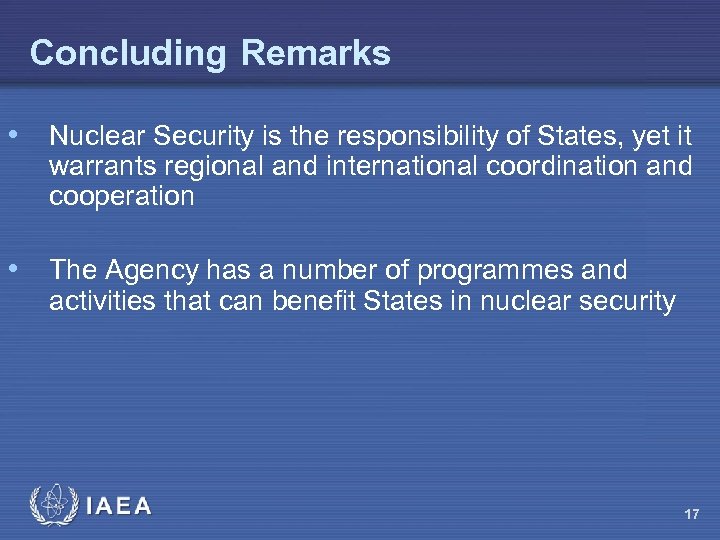 Concluding Remarks

• Nuclear Security is the responsibility of States, yet it warrants regional and international coordination and cooperation

• The Agency has a number of programmes and activities that can benefit States in nuclear security

IAEA

17